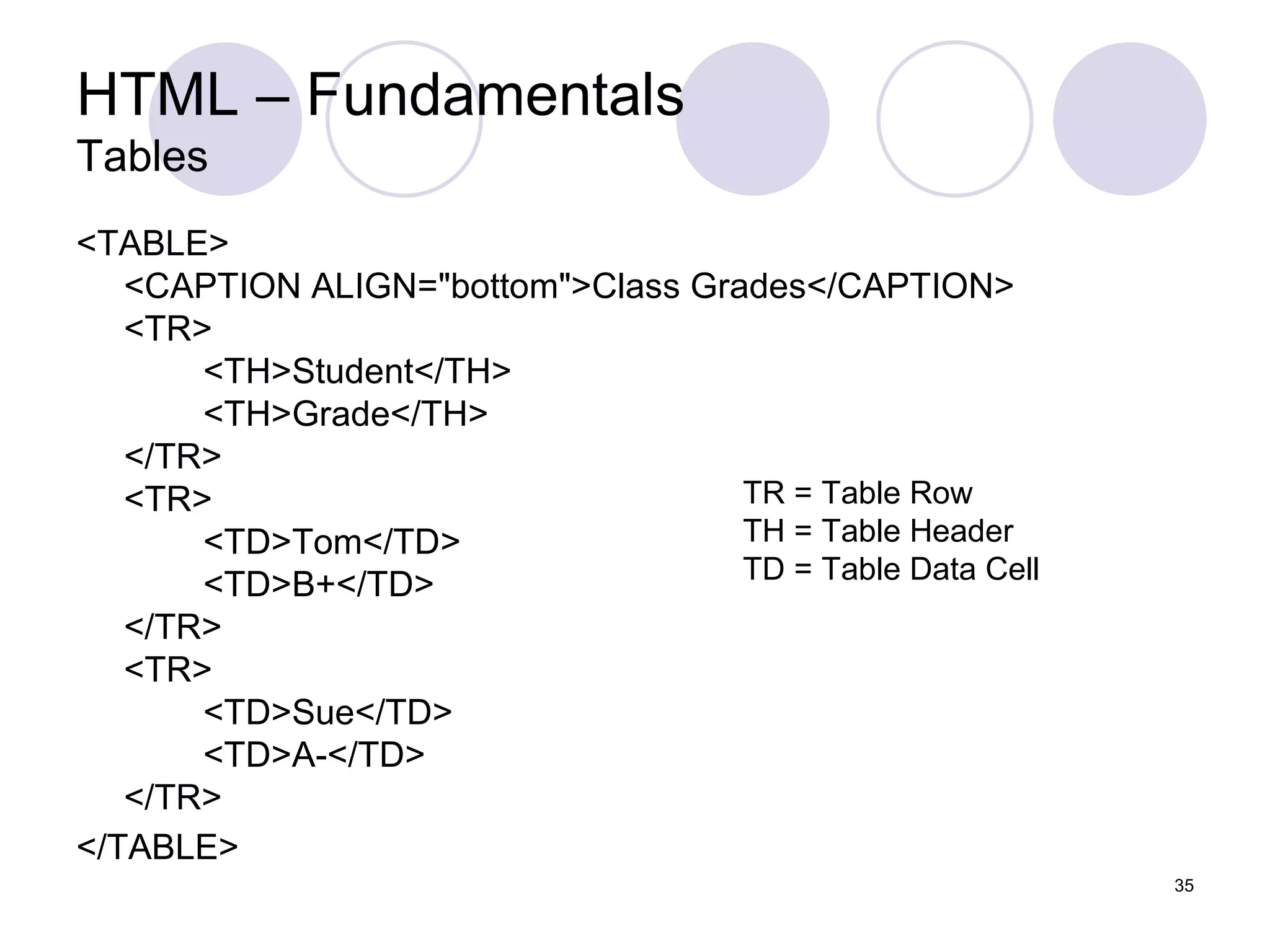 HTML – Fundamentals
Tables

<TABLE>
<CAPTION ALIGN="bottom">Class Grades</CAPTION>
<TR>
<TH>Student</TH>
<TH>Grade</TH>
</TR>
<TR>
<TD>Tom</TD>
<TD>B+</TD>
</TR>
<TR>
<TD>Sue</TD>
<TD>A-</TD>
</TR>
</TABLE>

TR = Table Row
TH = Table Header
TD = Table Data Cell

35